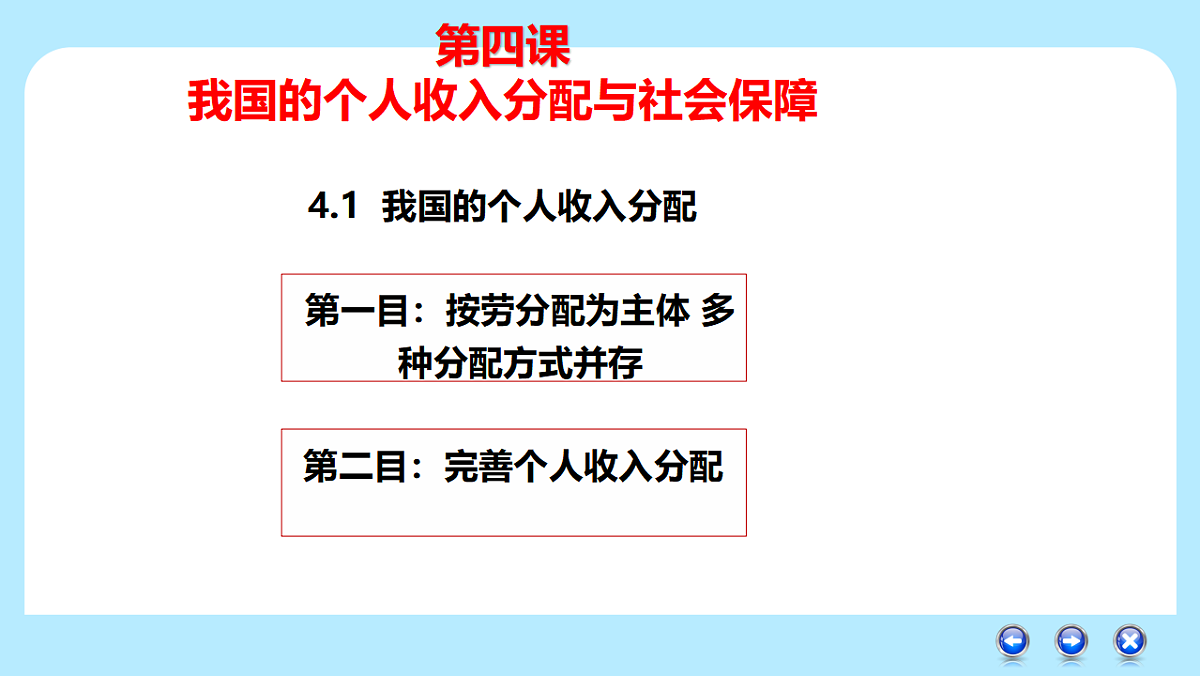 第四课
我国的个人收入分配与社会保障

4.1 我国的个人收入分配

第一目：按劳分配为主体 多种分配方式并存

第二目：完善个人收入分配